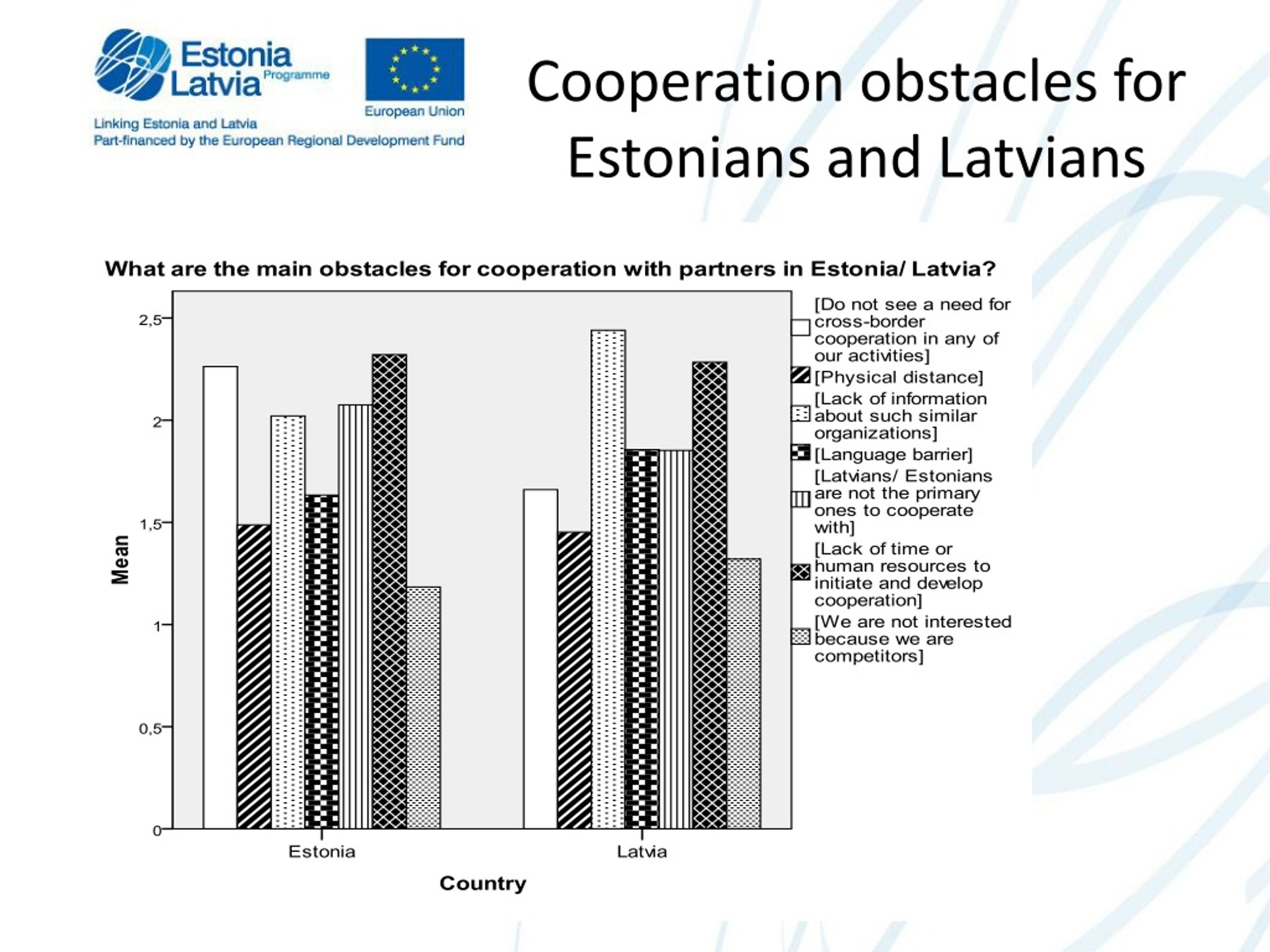 Estonia Latvia Programme

European Union

Linking Estonia and Latvia
Part-financed by the European Regional Development Fund

Cooperation obstacles for Estonians and Latvians

What are the main obstacles for cooperation with partners in Estonia/ Latvia?

2,5
2
1,5
1
0,5
0

Mean

Estonia
Latvia

Country

[Do not see a need for cross-border cooperation in any of our activities]
[Physical distance]
[Lack of information about such similar organizations]
[Language barrier]
[Latvians/ Estonians are not the primary ones to cooperate with]
[Lack of time or human resources to initiate and develop cooperation]
[We are not interested because we are competitors]